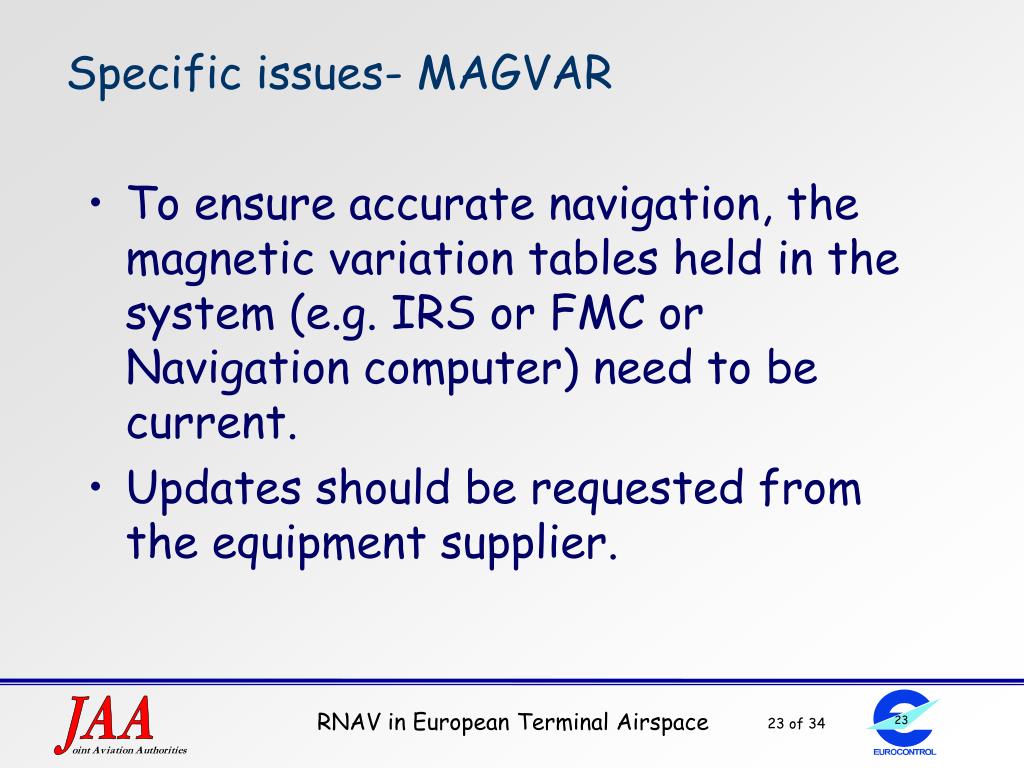 Specific issues- MAGVAR

• To ensure accurate navigation, the magnetic variation tables held in the system (e.g. IRS or FMC or Navigation computer) need to be current.
• Updates should be requested from the equipment supplier.

JAA
oint Aviation Authorities

RNAV in European Terminal Airspace

23 of 34

23

EUROCONTROL